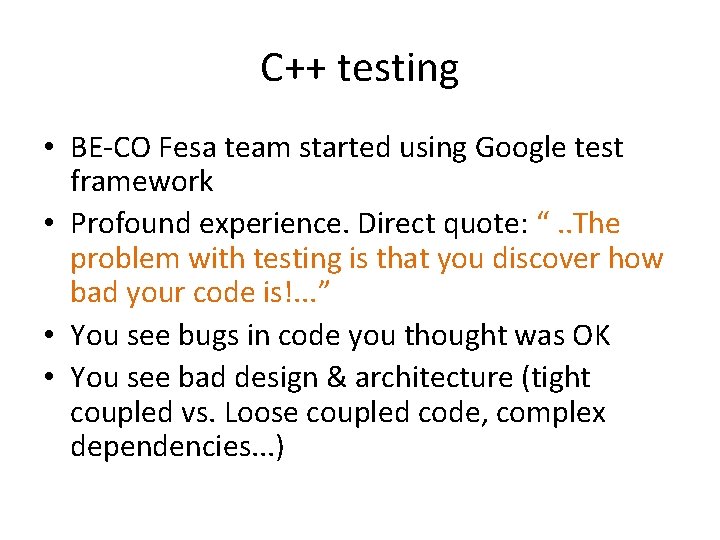 C++ testing

• BE-CO Fesa team started using Google test framework
• Profound experience. Direct quote: “ ..The problem with testing is that you discover how bad your code is!...”
• You see bugs in code you thought was OK
• You see bad design & architecture (tight coupled vs. Loose coupled code, complex dependencies...)